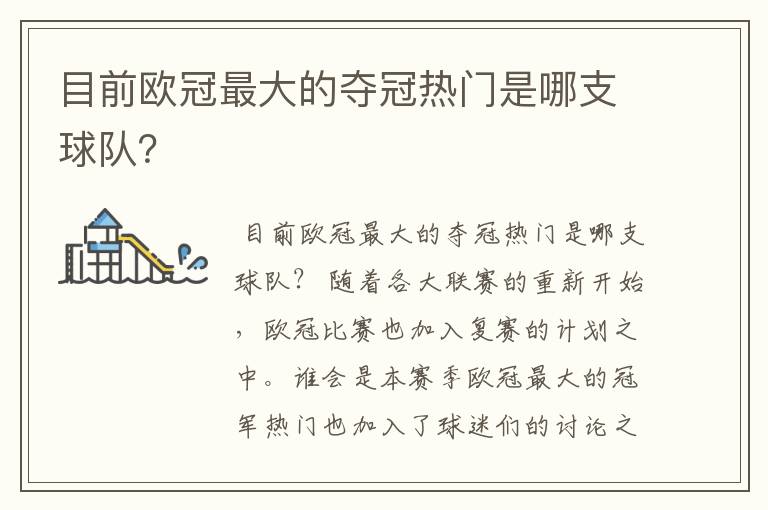 目前欧冠最大的夺冠热门是哪支球队?

目前欧冠最大的夺冠热门是哪支球队? 随着各大联赛的重新开始，欧冠比赛也加入复赛的计划之中。谁会是本赛季欧冠最大的冠军热门也加入了球迷们的讨论之